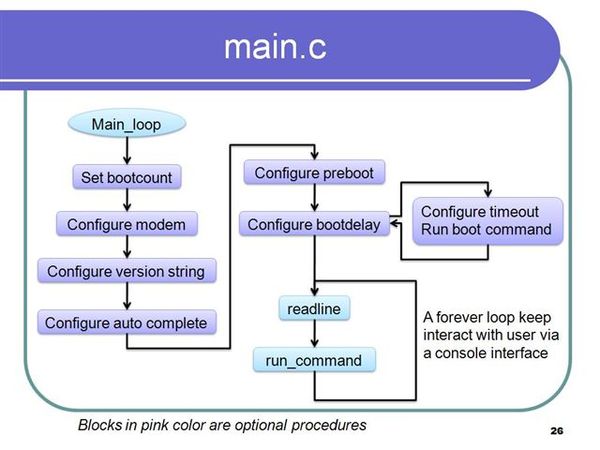 main.c

Main_loop

Set bootcount

Configure modem

Configure version string

Configure auto complete

Configure preboot

Configure bootdelay

Configure timeout
Run boot command

readline

run_command

A forever loop keep interact with user via a console interface

Blocks in pink color are optional procedures

26